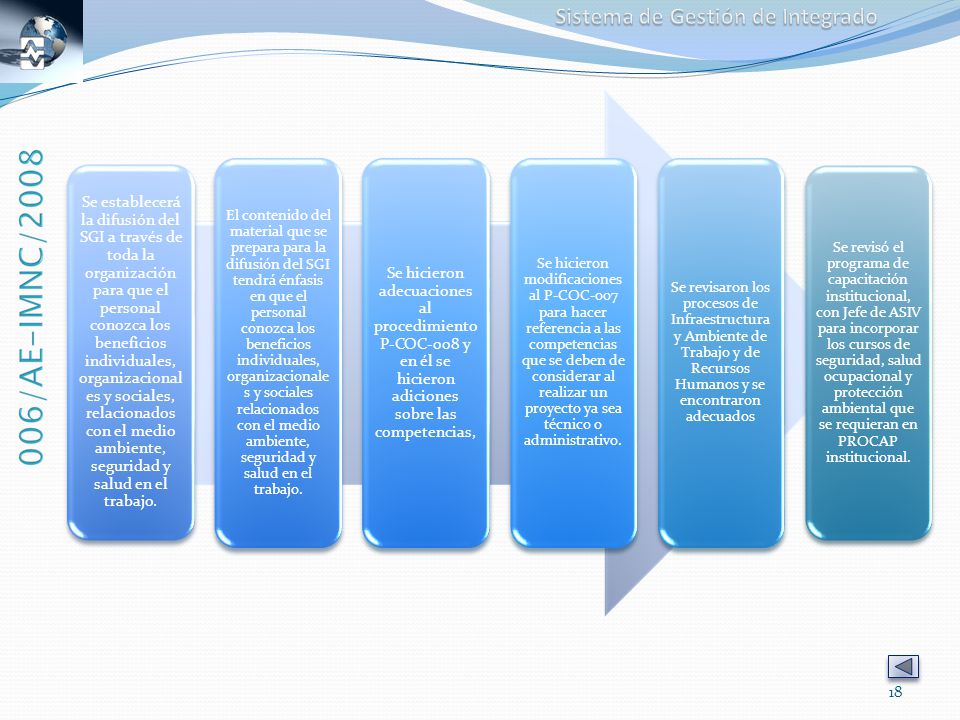 Sistema de Gestión de Integrado

006/AE-IMNC/2008

Se establecerá la difusión del SGI a través de toda la organización para que el personal conozca los beneficios individuales, organizacionales y sociales, relacionados con el medio ambiente, seguridad y salud en el trabajo.

El contenido del material que se prepara para la difusión del SGI tendrá énfasis en que el personal conozca los beneficios individuales, organizacionales y sociales relacionados con el medio ambiente, seguridad y salud en el trabajo.

Se hicieron adecuaciones al procedimiento P-COC-008 y en él se hicieron adiciones sobre las competencias,

Se hicieron modificaciones al P-COC-007 para hacer referencia a las competencias que se deben de considerar al realizar un proyecto ya sea técnico o administrativo.

Se revisaron los procesos de Infraestructura y Ambiente de Trabajo y de Recursos Humanos y se encontraron adecuados

Se revisó el programa de capacitación institucional, con Jefe de ASIV para incorporar los cursos de seguridad, salud ocupacional y protección ambiental que se requieran en PROCAP institucional.

18